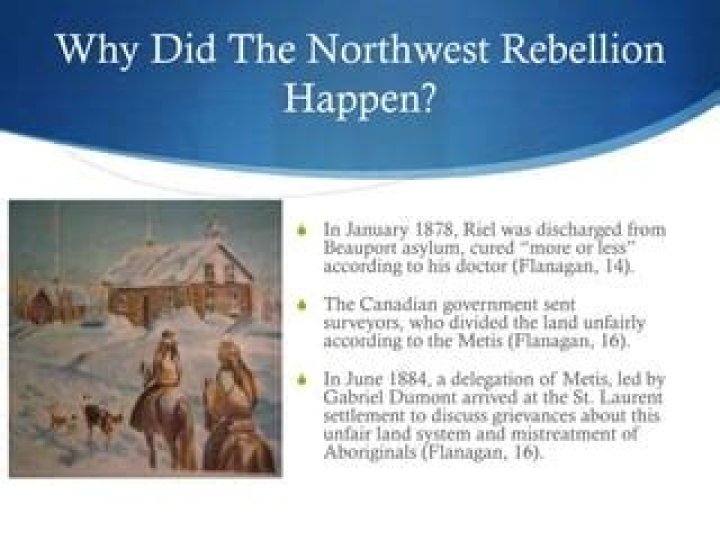 Why Did The Northwest Rebellion Happen?

In January 1878, Riel was discharged from Beauport asylum, cured "more or less" according to his doctor (Flanagan, 14).

The Canadian government sent surveyors, who divided the land unfairly according to the Metis (Flanagan, 16).

In June 1884, a delegation of Metis, led by Gabriel Dumont arrived at the St. Laurent settlement to discuss grievances about this unfair land system and mistreatment of Aboriginals (Flanagan, 16).